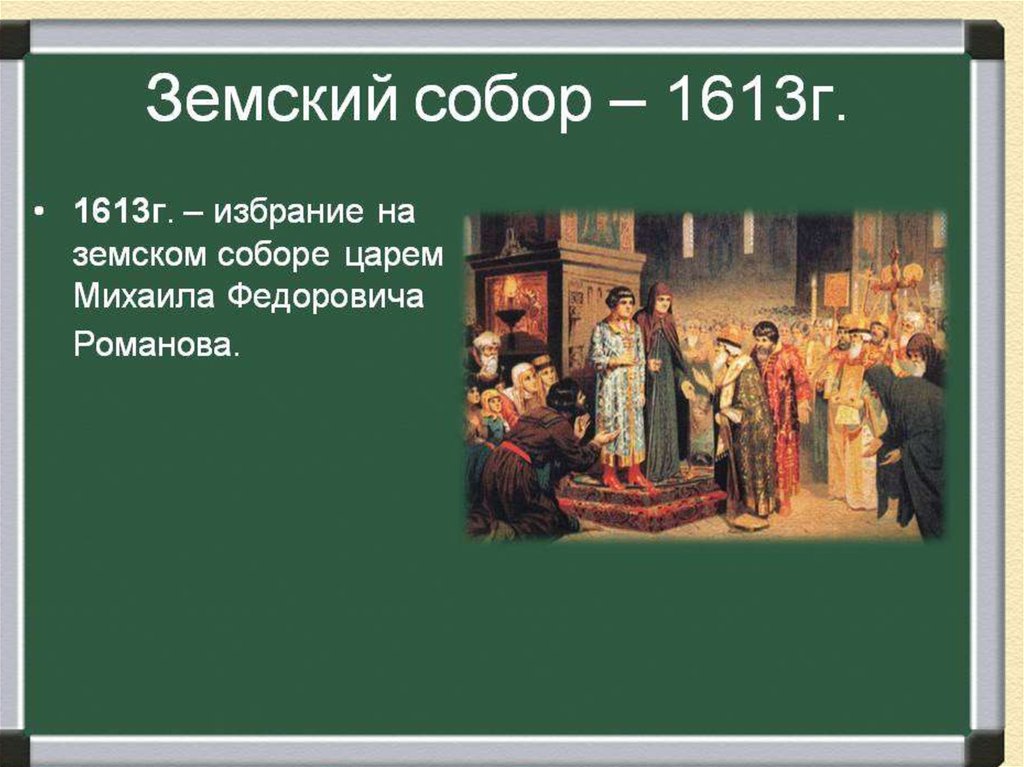 Земский собор – 1613г.

• 1613г. – избрание на земском соборе царем Михаила Федоровича Романова.